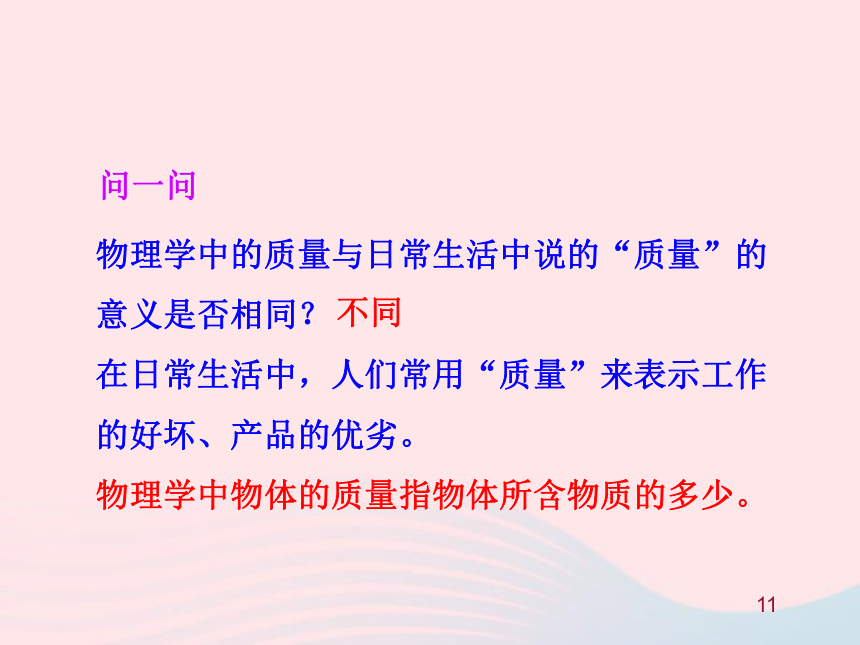 问一问

物理学中的质量与日常生活中说的“质量”的意义是否相同？不同

在日常生活中，人们常用“质量”来表示工作的好坏、产品的优劣。

物理学中物体的质量指物体所含物质的多少。

11